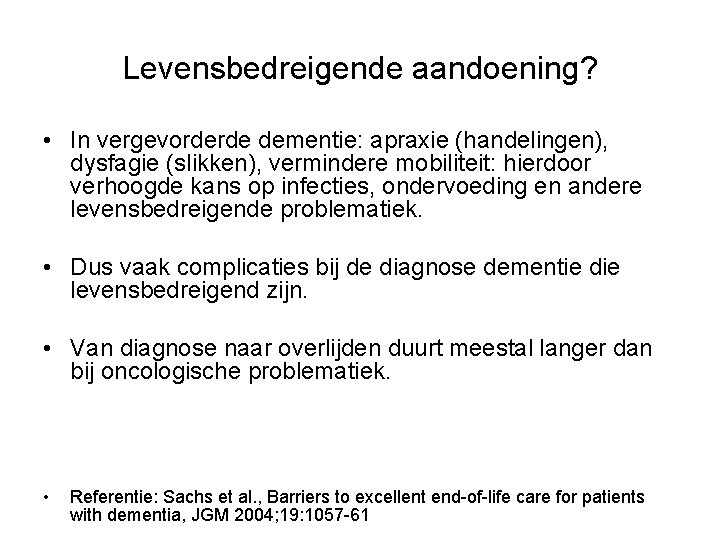 Levensbedreigende aandoening?

• In vergevorderde dementie: apraxie (handelingen), dysfagie (slikken), vermindere mobiliteit: hierdoor verhoogde kans op infecties, ondervoeding en andere levensbedreigende problematiek.

• Dus vaak complicaties bij de diagnose dementie die levensbedreigend zijn.

• Van diagnose naar overlijden duurt meestal langer dan bij oncologische problematiek.

• Referentie: Sachs et al., Barriers to excellent end-of-life care for patients with dementia, JGM 2004;19:1057-61